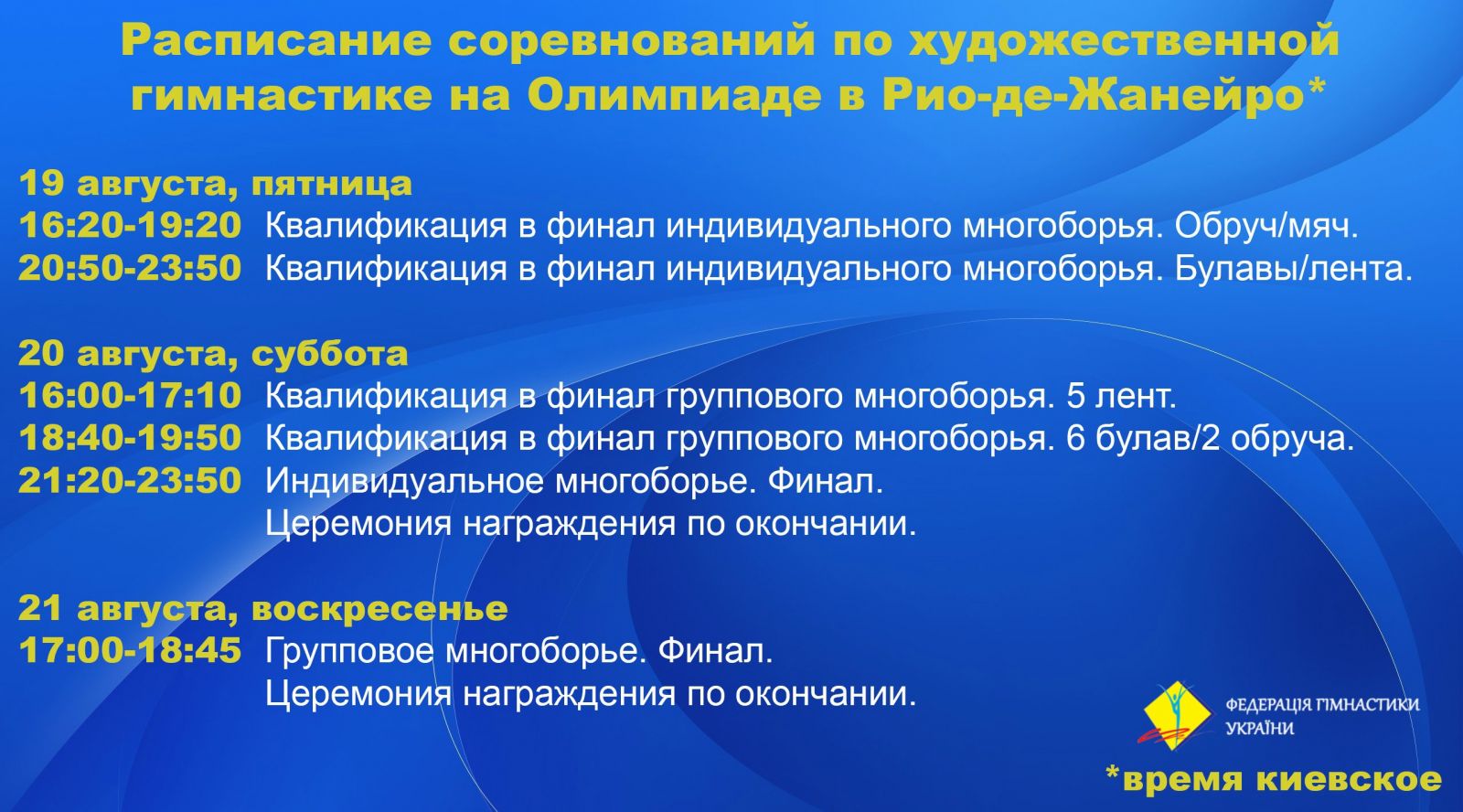 Расписание соревнований по художественной гимнастике на Олимпиаде в Рио-де-Жанейро*

19 августа, пятница
16:20-19:20 Квалификация в финал индивидуального многоборья. Обруч/мяч.
20:50-23:50 Квалификация в финал индивидуального многоборья. Булавы/лента.

20 августа, суббота
16:00-17:10 Квалификация в финал группового многоборья. 5 лент.
18:40-19:50 Квалификация в финал группового многоборья. 6 булав/2 обруча.
21:20-23:50 Индивидуальное многоборье. Финал.
Церемония награждения по окончании.

21 августа, воскресенье
17:00-18:45 Групповое многоборье. Финал.
Церемония награждения по окончании.

ФЕДЕРАЦІЯ ГІМНАСТИКИ УКРАЇНИ

*время киевское